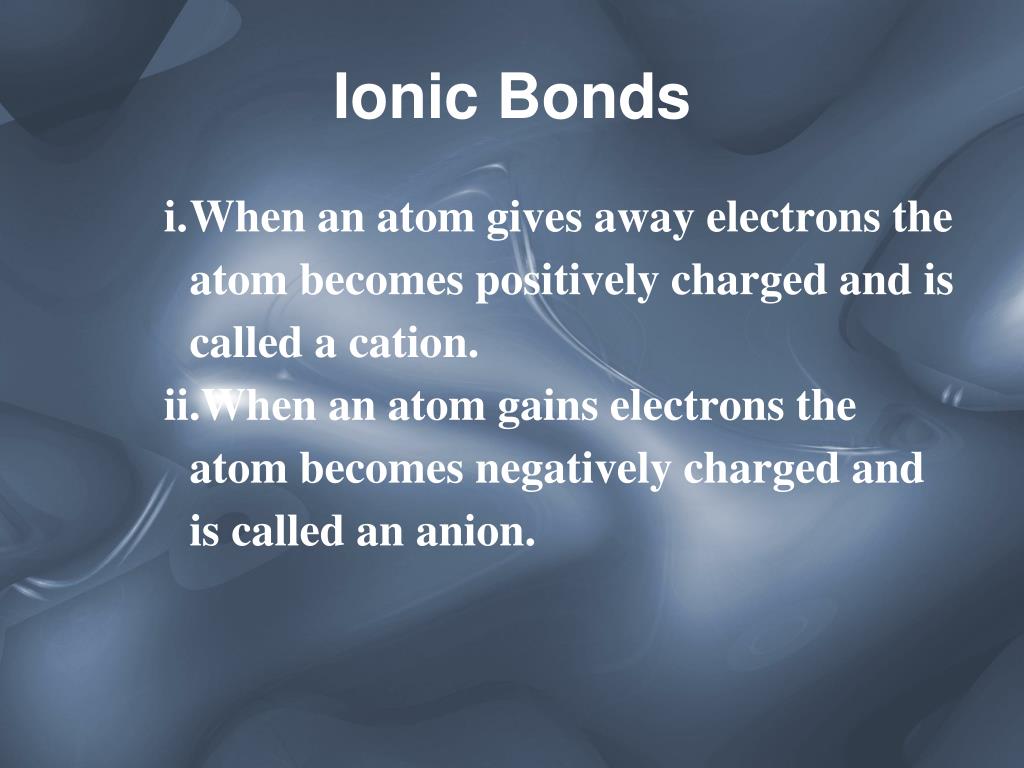 Ionic Bonds

i. When an atom gives away electrons the atom becomes positively charged and is called a cation.

ii. When an atom gains electrons the atom becomes negatively charged and is called an anion.